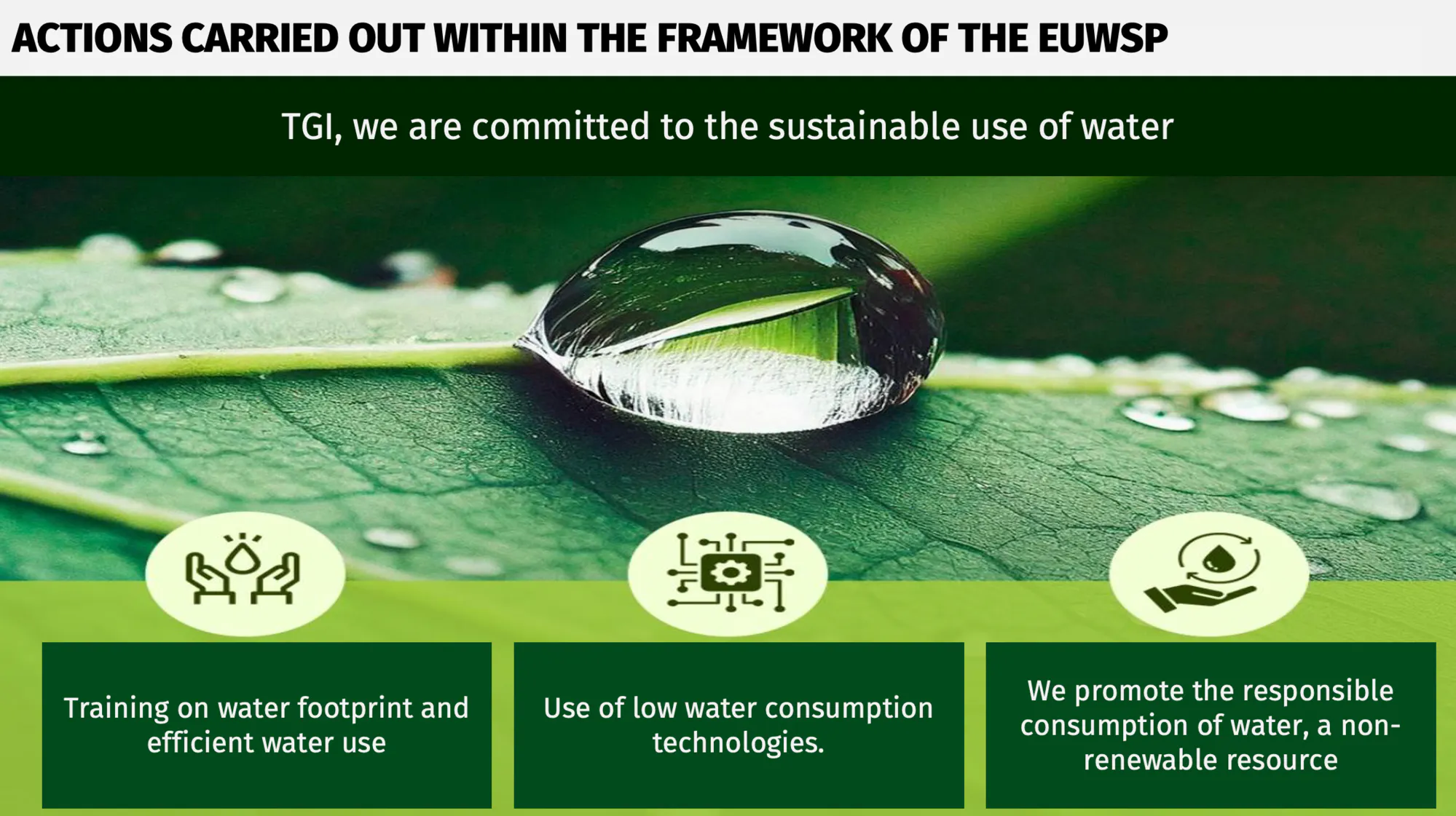 ACTIONS CARRIED OUT WITHIN THE FRAMEWORK OF THE EUWSP

TGI, we are committed to the sustainable use of water

Training on water footprint and efficient water use

Use of low water consumption technologies.

We promote the responsible consumption of water, a non-renewable resource